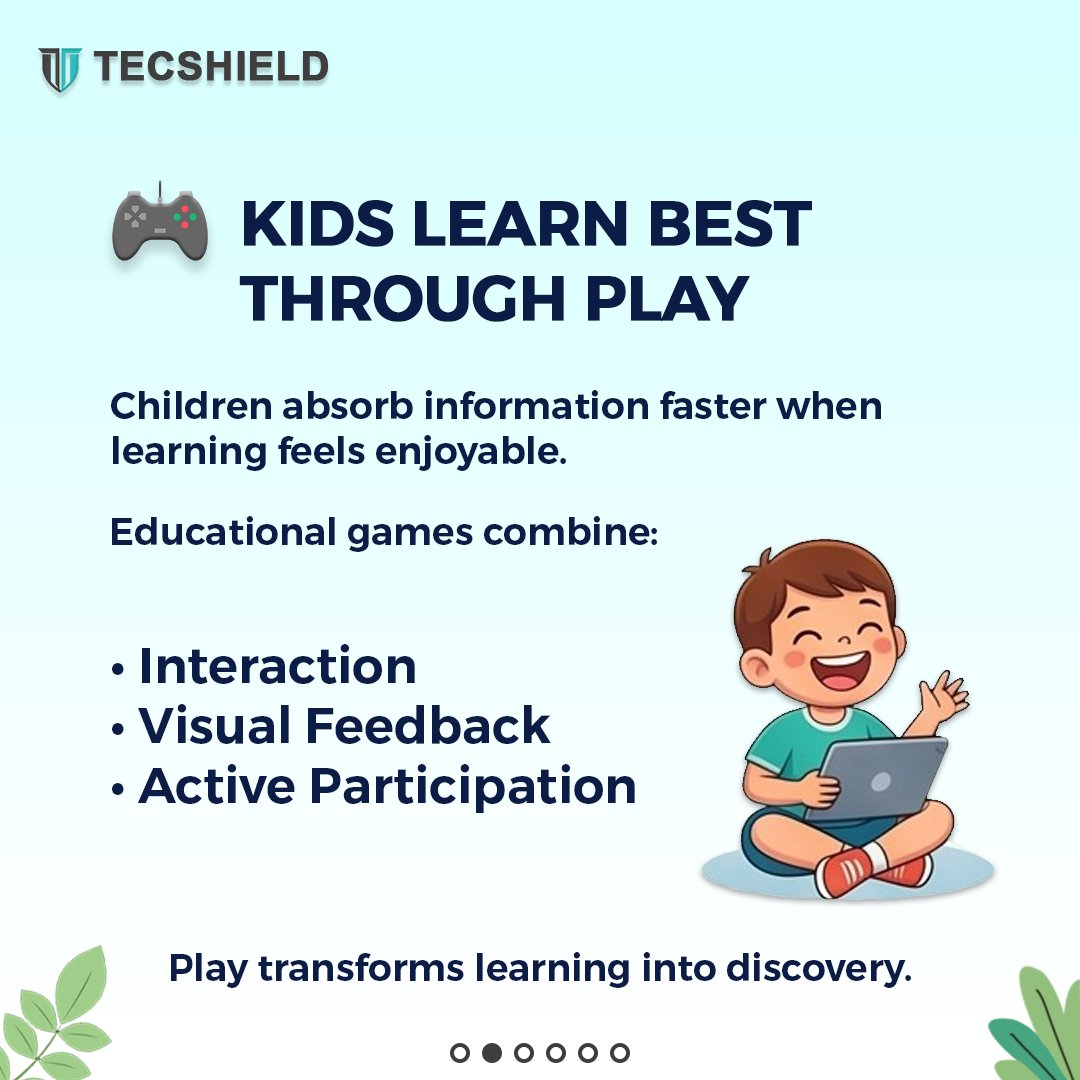 TECSHIELD

KIDS LEARN BEST THROUGH PLAY

Children absorb information faster when learning feels enjoyable.

Educational games combine:

• Interaction
• Visual Feedback
• Active Participation

Play transforms learning into discovery.